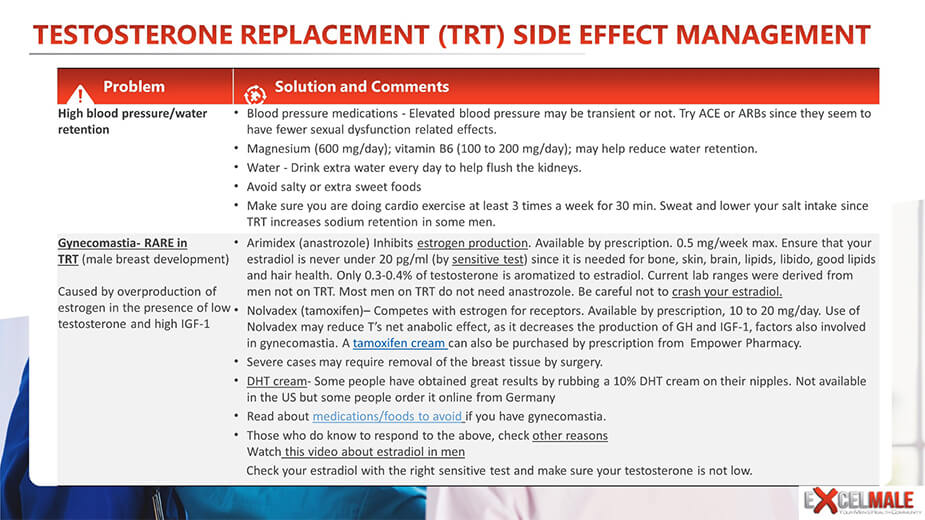 TESTOSTERONE REPLACEMENT (TRT) SIDE EFFECT MANAGEMENT

| Problem | Solution and Comments |
|---|---|
| High blood pressure/water retention | • Blood pressure medications - Elevated blood pressure may be transient or not. Try ACE or ARBs since they seem to have fewer sexual dysfunction related effects. • Magnesium (600 mg/day); vitamin B6 (100 to 200 mg/day); may help reduce water retention. • Water - Drink extra water every day to help flush the kidneys. • Avoid salty or extra sweet foods • Make sure you are doing cardio exercise at least 3 times a week for 30 min. Sweat and lower your salt intake since TRT increases sodium retention in some men. |
| Gynecomastia- RARE in TRT (male breast development) Caused by overproduction of estrogen in the presence of low testosterone and high IGF-1 | • Arimidex (anastrozole) Inhibits estrogen production. Available by prescription. 0.5 mg/week max. Ensure that your estradiol is never under 20 pg/ml (by sensitive test) since it is needed for bone, skin, brain, lipids, libido, good lipids and hair health. Only 0.3-0.4% of testosterone is aromatized to estradiol. Current lab ranges were derived from men not on TRT. Most men on TRT do not need anastrozole. Be careful not to crash your estradiol. • Nolvadex (tamoxifen)– Competes with estrogen for receptors. Available by prescription, 10 to 20 mg/day. Use of Nolvadex may reduce T's net anabolic effect, as it decreases the production of GH and IGF-1, factors also involved in gynecomastia. A tamoxifen cream can also be purchased by prescription from Empower Pharmacy. • Severe cases may require removal of the breast tissue by surgery. • DHT cream- Some people have obtained great results by rubbing a 10% DHT cream on their nipples. Not available in the US but some people order it online from Germany • Read about medications/foods to avoid if you have gynecomastia. • Those who do know to respond to the above, check other reasons Watch this video about estradiol in men Check your estradiol with the right sensitive test and make sure your testosterone is not low. |

EXCELMALE
YOUR MEN'S HEALTH COMMUNITY